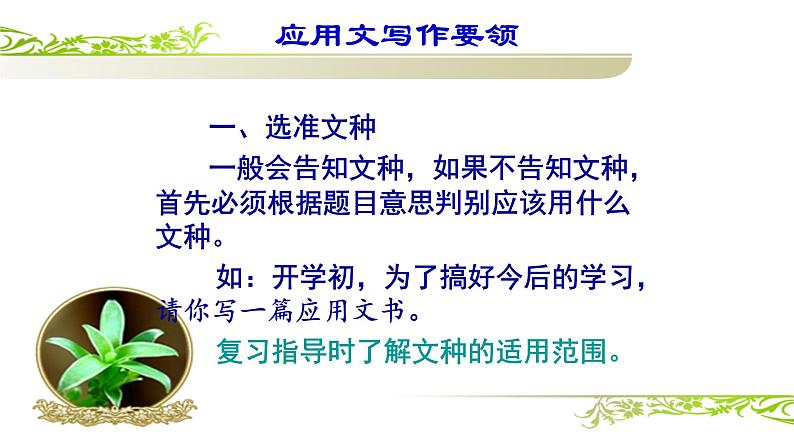 应用文写作要领

一、选准文种

一般会告知文种，如果不告知文种，首先必须根据题目意思判别应该用什么文种。

如：开学初，为了搞好今后的学习，请你写一篇应用文书。

复习指导时了解文种的适用范围。